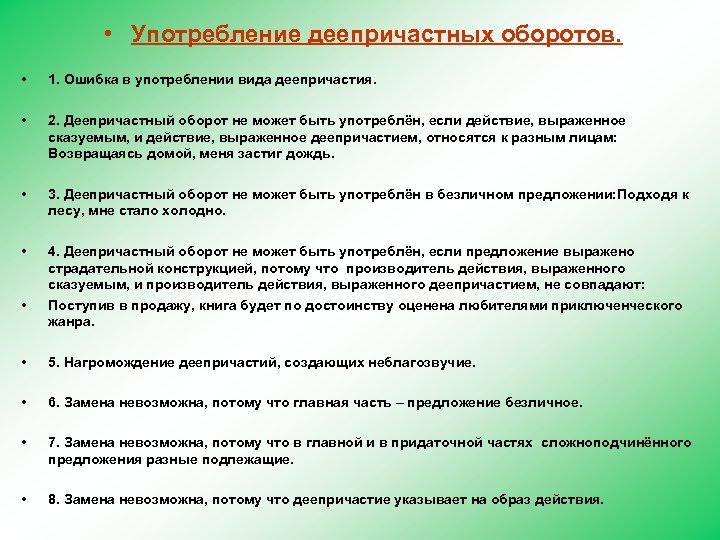 • Употребление деепричастных оборотов.

• 1. Ошибка в употреблении вида деепричастия.

• 2. Деепричастный оборот не может быть употреблён, если действие, выраженное сказуемым, и действие, выраженное деепричастием, относятся к разным лицам: Возвращаясь домой, меня застиг дождь.

• 3. Деепричастный оборот не может быть употреблён в безличном предложении:Подходя к лесу, мне стало холодно.

• 4. Деепричастный оборот не может быть употреблён, если предложение выражено страдательной конструкцией, потому что производитель действия, выраженного сказуемым, и производитель действия, выраженного деепричастием, не совпадают:

• Поступив в продажу, книга будет по достоинству оценена любителями приключенческого жанра.

• 5. Нагромождение деепричастий, создающих неблагозвучие.

• 6. Замена невозможна, потому что главная часть – предложение безличное.

• 7. Замена невозможна, потому что в главной и в придаточной частях сложноподчинённого предложения разные подлежащие.

• 8. Замена невозможна, потому что деепричастие указывает на образ действия.